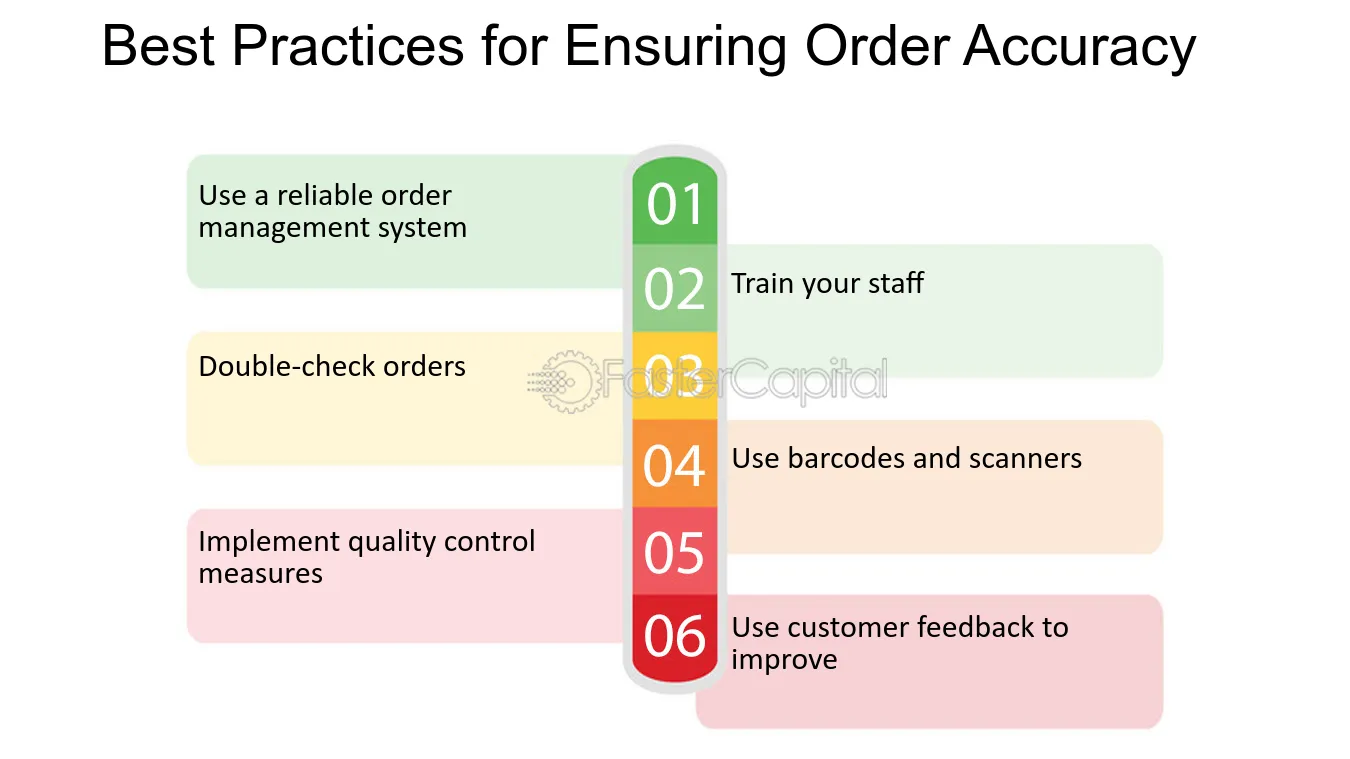 Best Practices for Ensuring Order Accuracy

01
Use a reliable order management system

02
Train your staff

03
Double-check orders

FasterCapital

04
Use barcodes and scanners

05
Implement quality control measures

06
Use customer feedback to improve